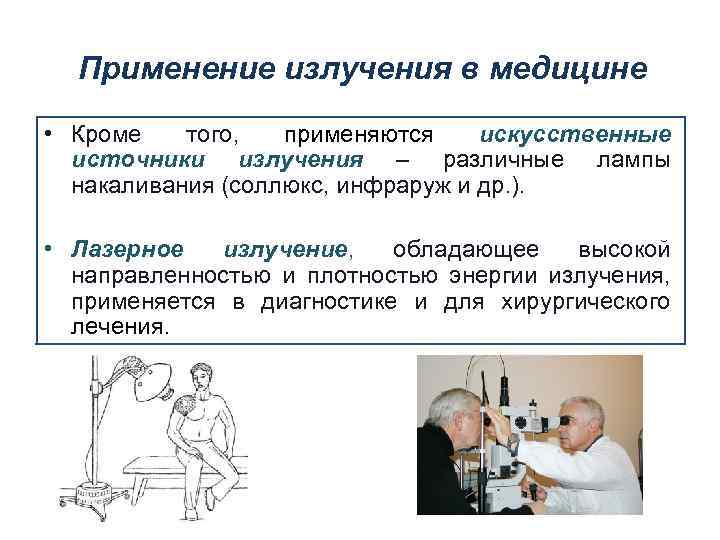 Применение излучения в медицине

• Кроме того, применяются искусственные источники излучения – различные лампы накаливания (соллюкс, инфраруж и др.).

• Лазерное излучение, обладающее высокой направленностью и плотностью энергии излучения, применяется в диагностике и для хирургического лечения.